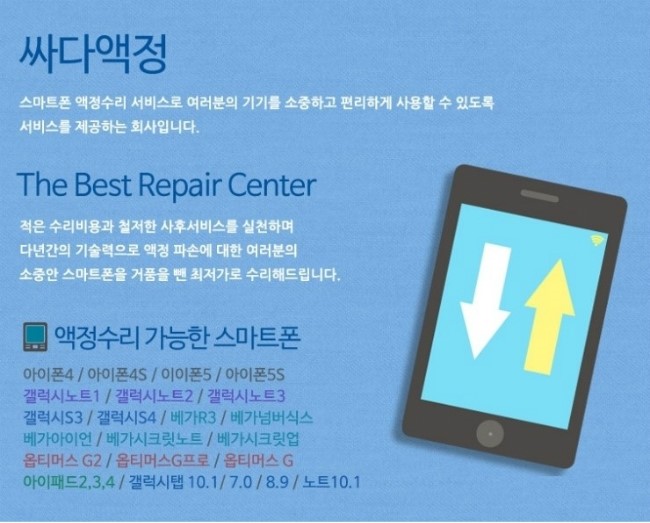 싸다액정

스마트폰 액정수리 서비스로 여러분의 기기를 소중하고 편리하게 사용할 수 있도록 서비스를 제공하는 회사입니다.

The Best Repair Center

적은 수리비용과 철저한 사후서비스를 실천하며 다년간의 기술력으로 액정 파손에 대한 여러분의 소중안 스마트폰을 거품을 뺀 최저가로 수리해드립니다.

액정수리 가능한 스마트폰

아이폰4 / 아이폰4S / 이이폰5 / 아이폰5S
갤럭시노트1 / 갤럭시노트2 / 갤럭시노트3
갤럭시S3 / 갤럭시S4 / 베가R3 / 베가넘버식스
베가아이언 / 베가시크릿노트 / 베가시크릿업
옵티머스 G2 / 옵티머스G프로 / 옵티머스 G
아이패드2,3,4 / 갤럭시탭 10.1 / 7.0 / 8.9 / 노트10.1